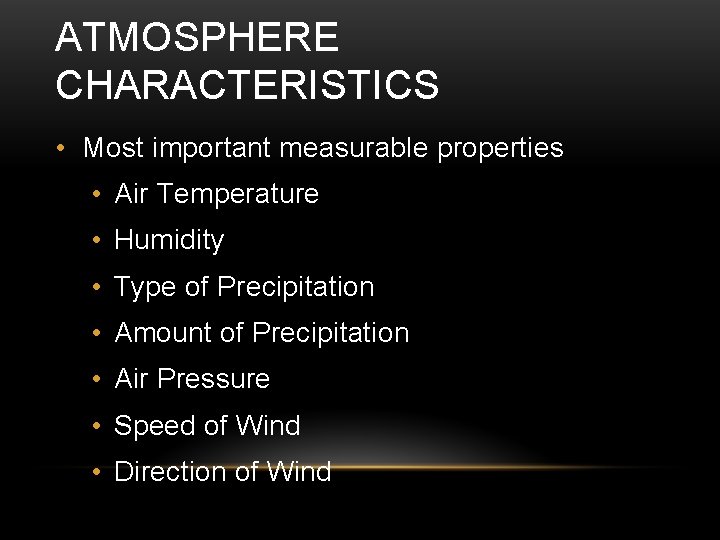 ATMOSPHERE CHARACTERISTICS

• Most important measurable properties
  • Air Temperature
  • Humidity
  • Type of Precipitation
  • Amount of Precipitation
  • Air Pressure
  • Speed of Wind
  • Direction of Wind